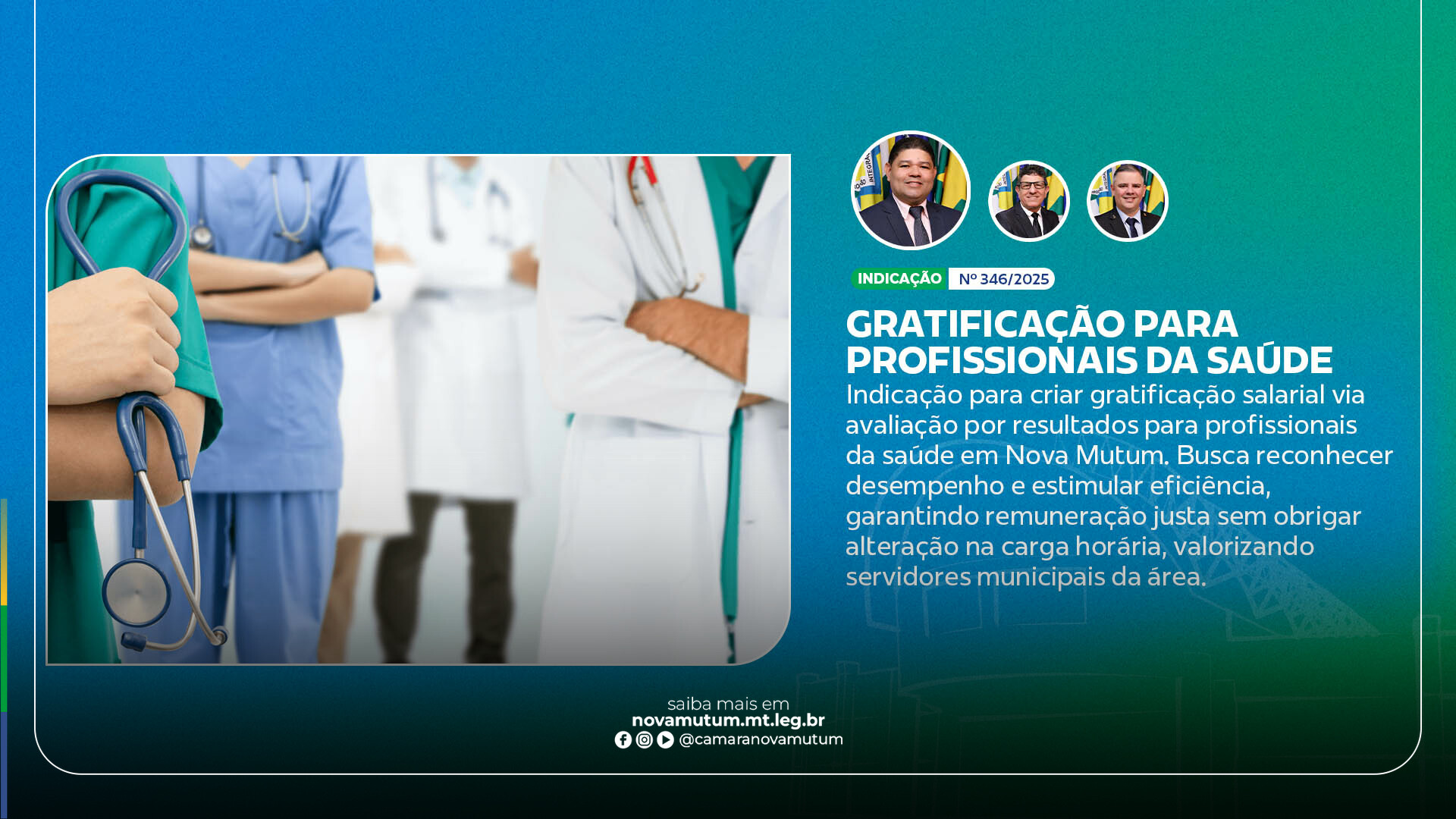 INDICAÇÃO Nº 346/2025

GRATIFICAÇÃO PARA PROFISSIONAIS DA SAÚDE

Indicação para criar gratificação salarial via avaliação por resultados para profissionais da saúde em Nova Mutum. Busca reconhecer desempenho e estimular eficiência, garantindo remuneração justa sem obrigar alteração na carga horária, valorizando servidores municipais da área.

saiba mais em
novamutum.mt.leg.br
@camaranovamutum